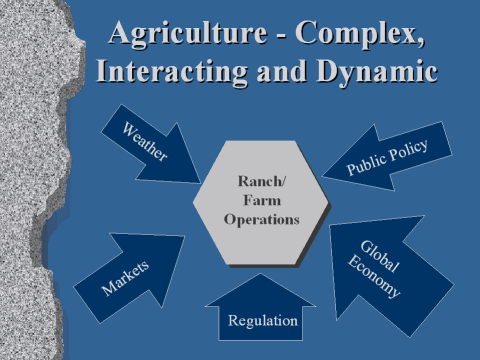 Agriculture - Complex, Interacting and Dynamic

Weather

Public Policy

Ranch/ Farm Operations

Markets

Global Economy

Regulation